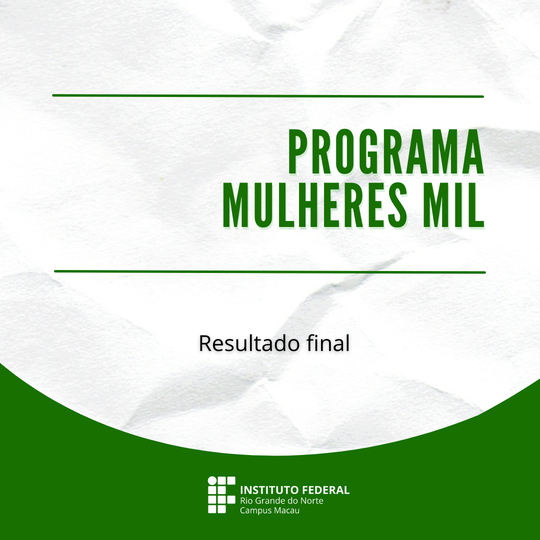 PROGRAMA MULHERES MIL

Resultado final

INSTITUTO FEDERAL
Rio Grande do Norte
Campus Macau